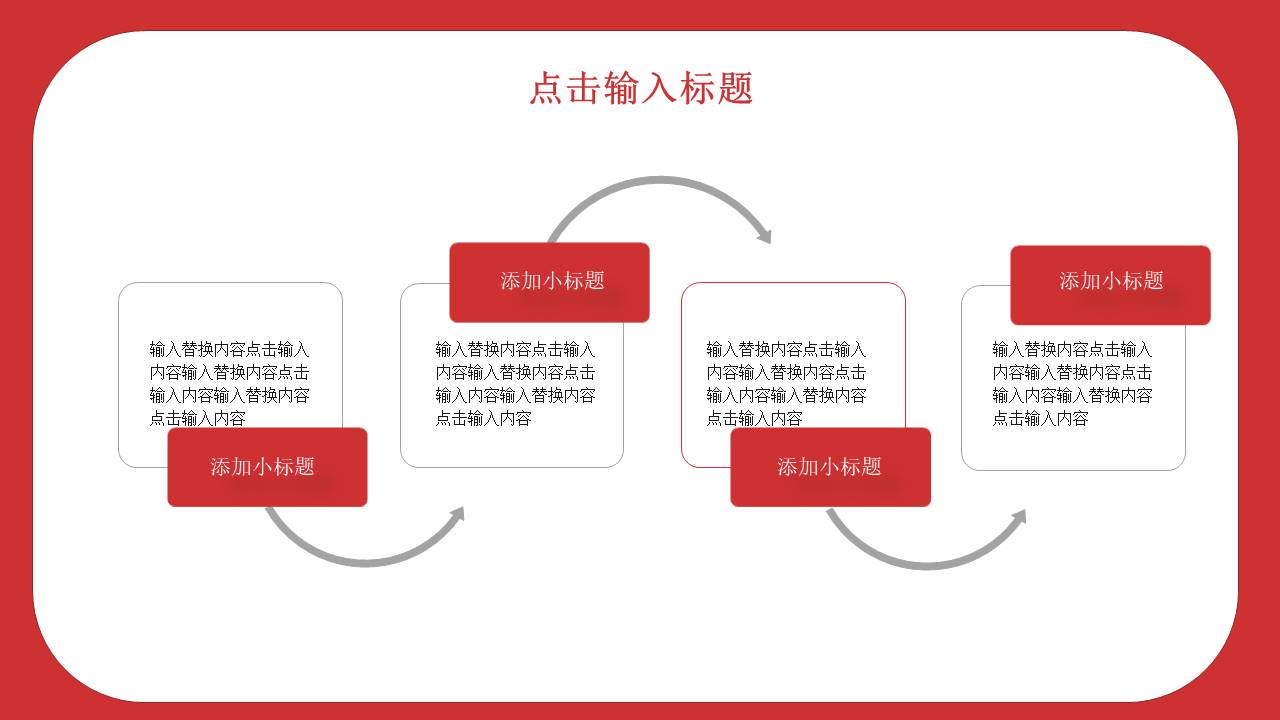 点击输入标题

输入替换内容点击输入内容输入替换内容点击输入内容输入替换内容点击输入内容

添加小标题

添加小标题

输入替换内容点击输入内容输入替换内容点击输入内容输入替换内容点击输入内容

输入替换内容点击输入内容输入替换内容点击输入内容输入替换内容点击输入内容

添加小标题

添加小标题

输入替换内容点击输入内容输入替换内容点击输入内容输入替换内容点击输入内容